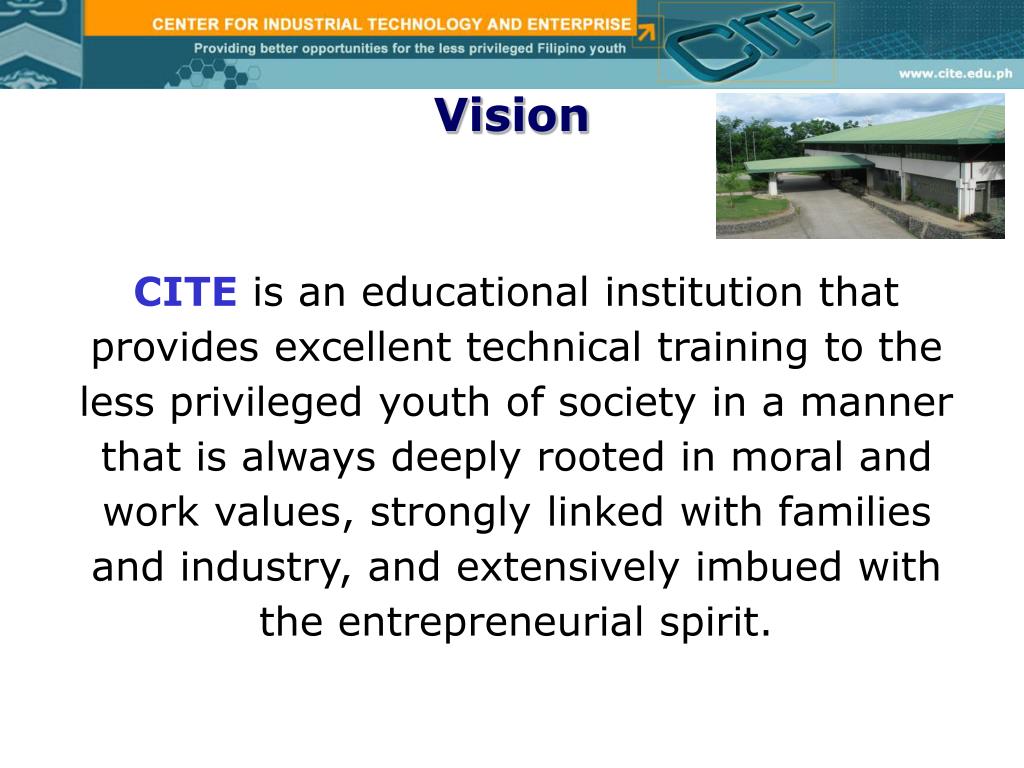 CENTER FOR INDUSTRIAL TECHNOLOGY AND ENTERPRISE
Providing better opportunities for the less privileged Filipino youth

CITE

www.cite.edu.ph

Vision

CITE is an educational institution that provides excellent technical training to the less privileged youth of society in a manner that is always deeply rooted in moral and work values, strongly linked with families and industry, and extensively imbued with the entrepreneurial spirit.